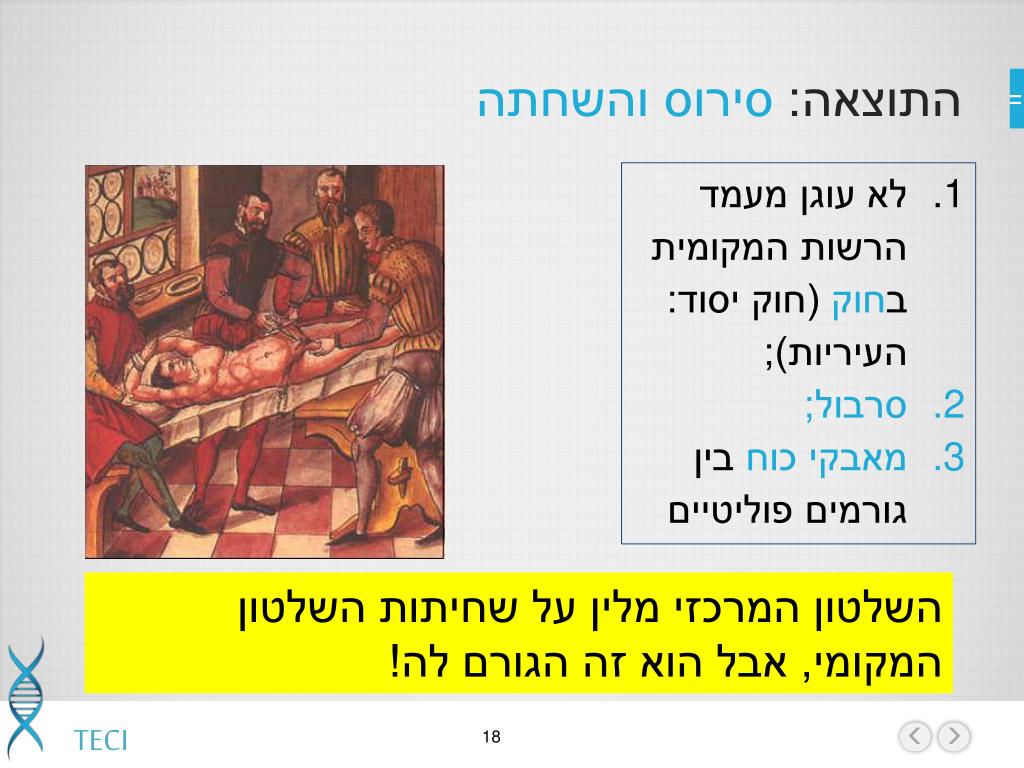 התוצאה: סירוס והשחתה

1. לא עוגן מעמד הרשות המקומית בחוק (חוק יסוד: העיריות);
2. סרבול;
3. מאבקי כוח בין גורמים פוליטיים

השלטון המרכזי מלין על שחיתות השלטון המקומי, אבל הוא זה הגורם לה!

TECI

18